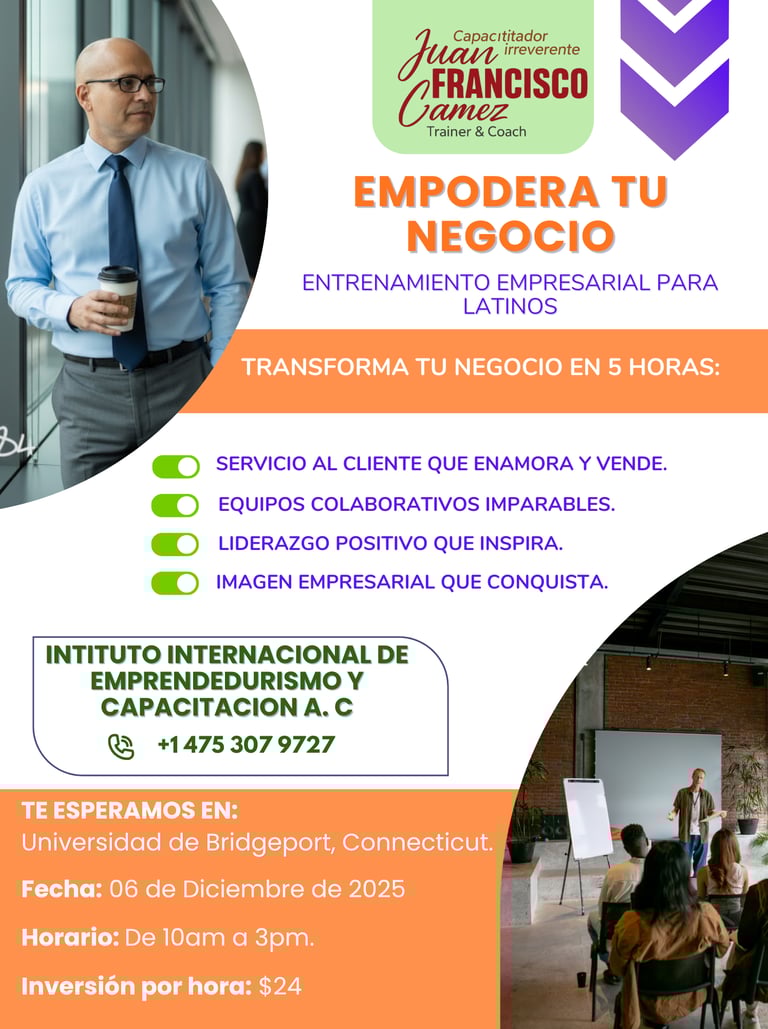 Capacititador irreverente
Juan FRANCISCO Camez
Trainer & Coach

EMPODERA TU NEGOCIO

ENTRENAMIENTO EMPRESARIAL PARA LATINOS

TRANSFORMA TU NEGOCIO EN 5 HORAS:

SERVICIO AL CLIENTE QUE ENAMORA Y VENDE.

EQUIPOS COLABORATIVOS IMPARABLES.

LIDERAZGO POSITIVO QUE INSPIRA.

IMAGEN EMPRESARIAL QUE CONQUISTA.

INTITUTO INTERNACIONAL DE EMPRENDEDURISMO Y CAPACITACION A. C

+1 475 307 9727

TE ESPERAMOS EN:
Universidad de Bridgeport, Connecticut.

Fecha: 06 de Diciembre de 2025

Horario: De 10am a 3pm.

Inversión por hora: $24